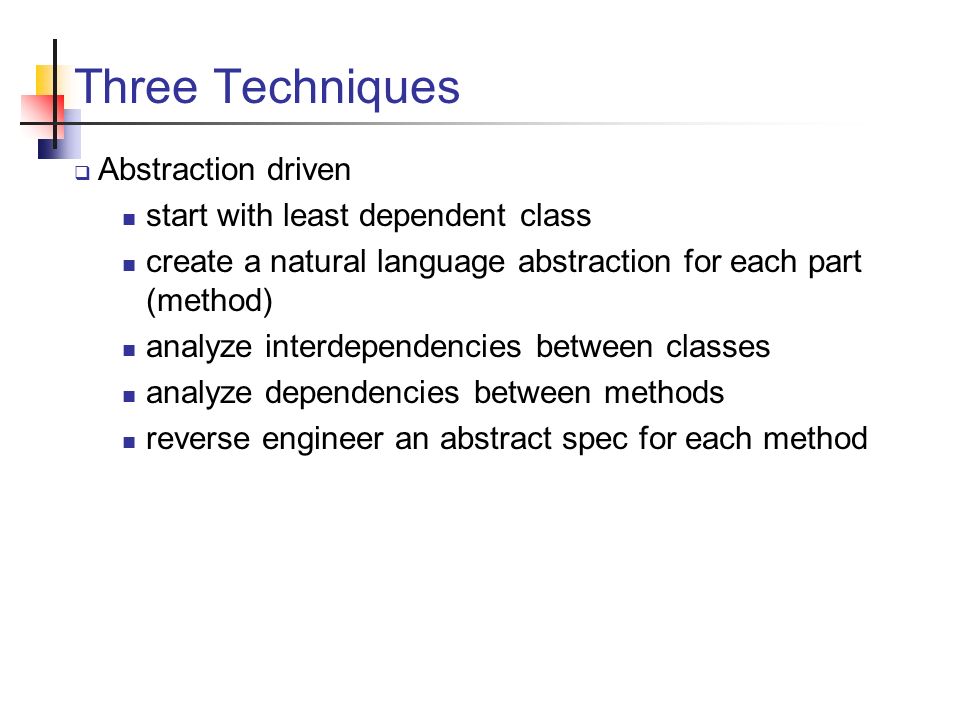 Three Techniques

Abstraction driven

start with least dependent class

create a natural language abstraction for each part (method)

analyze interdependencies between classes

analyze dependencies between methods

reverse engineer an abstract spec for each method